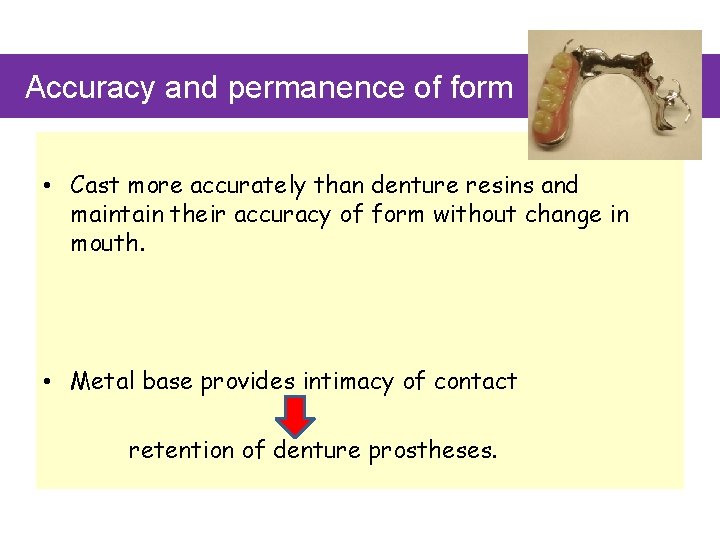 Accuracy and permanence of form

• Cast more accurately than denture resins and maintain their accuracy of form without change in mouth.

• Metal base provides intimacy of contact

retention of denture prostheses.